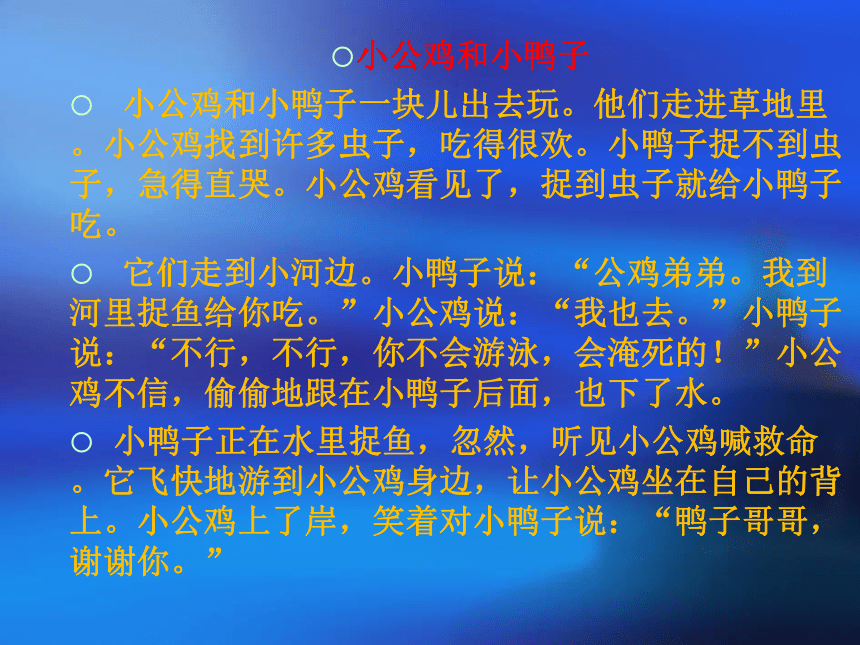 ○小公鸡和小鸭子

○ 小公鸡和小鸭子一块儿出去玩。他们走进草地里。小公鸡找到许多虫子，吃得很欢。小鸭子捉不到虫子，急得直哭。小公鸡看见了，捉到虫子就给小鸭子吃。

○ 它们走到小河边。小鸭子说：“公鸡弟弟。我到河里捉鱼给你吃。”小公鸡说：“我也去。”小鸭子说：“不行，不行，你不会游泳，会淹死的！”小公鸡不信，偷偷地跟在小鸭子后面，也下了水。

○ 小鸭子正在水里捉鱼，忽然，听见小公鸡喊救命。它飞快地游到小公鸡身边，让小公鸡坐在自己的背上。小公鸡上了岸，笑着对小鸭子说：“鸭子哥哥，谢谢你。”